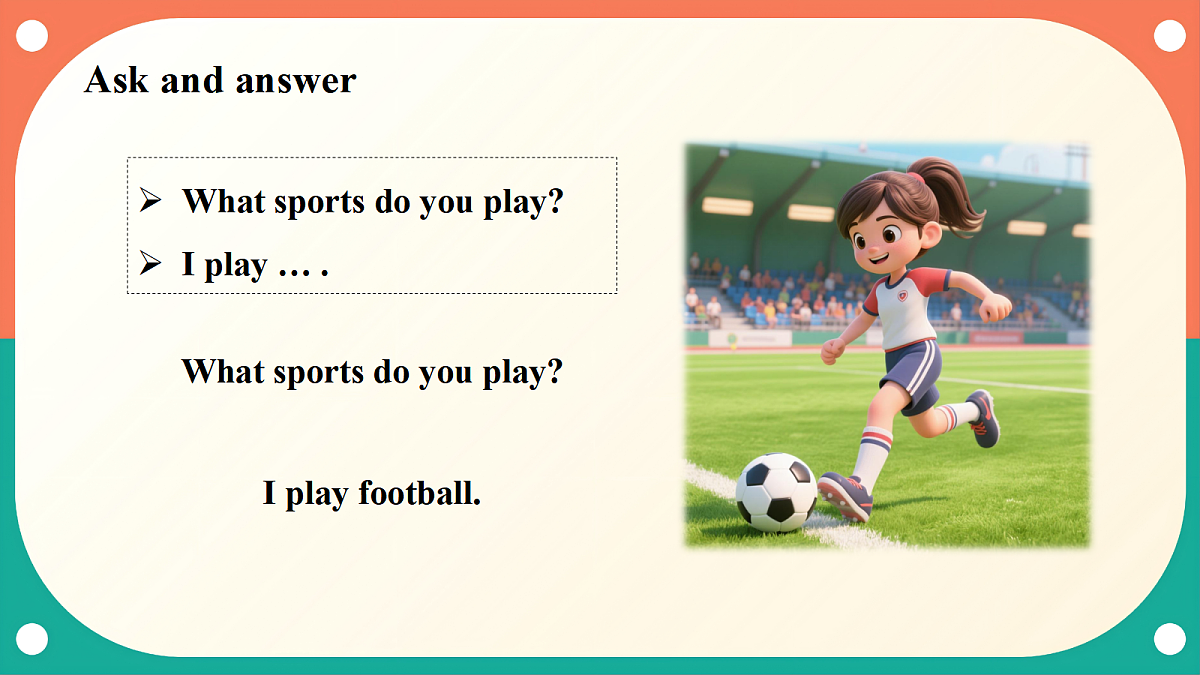 Ask and answer

➢ What sports do you play?
➢ I play … .

What sports do you play?

I play football.